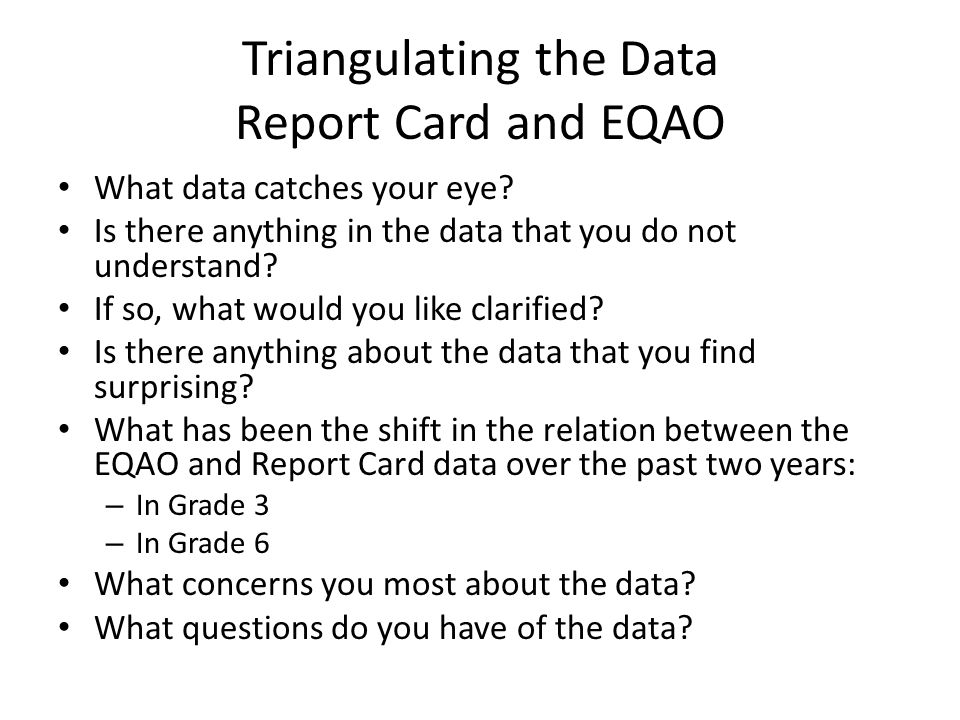 Triangulating the Data
Report Card and EQAO

• What data catches your eye?
• Is there anything in the data that you do not understand?
• If so, what would you like clarified?
• Is there anything about the data that you find surprising?
• What has been the shift in the relation between the EQAO and Report Card data over the past two years:
  – In Grade 3
  – In Grade 6
• What concerns you most about the data?
• What questions do you have of the data?